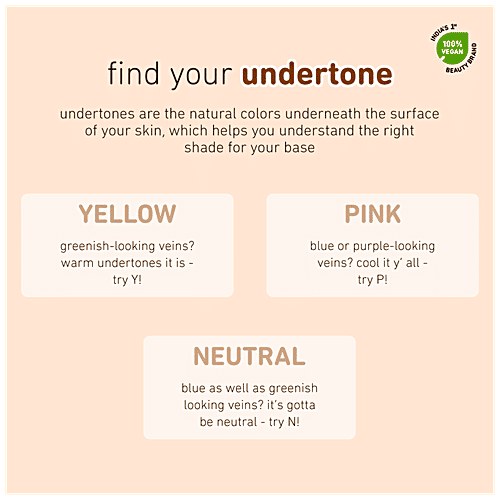 INDIA'S 1st
100% VEGAN
BEAUTY BRAND

find your undertone

undertones are the natural colors underneath the surface of your skin, which helps you understand the right shade for your base

YELLOW

greenish-looking veins? warm undertones it is - try Y!

PINK

blue or purple-looking veins? cool it y' all - try P!

NEUTRAL

blue as well as greenish looking veins? it's gotta be neutral - try N!